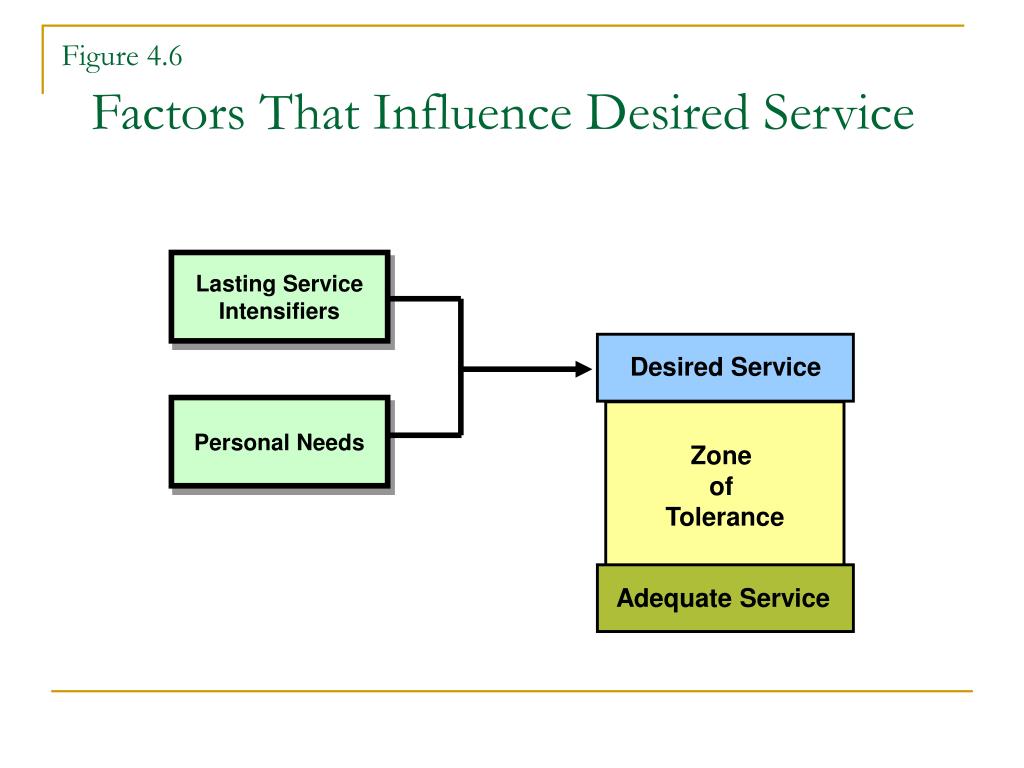 Figure 4.6
Factors That Influence Desired Service

Lasting Service Intensifiers

Personal Needs

Desired Service

Zone of Tolerance

Adequate Service